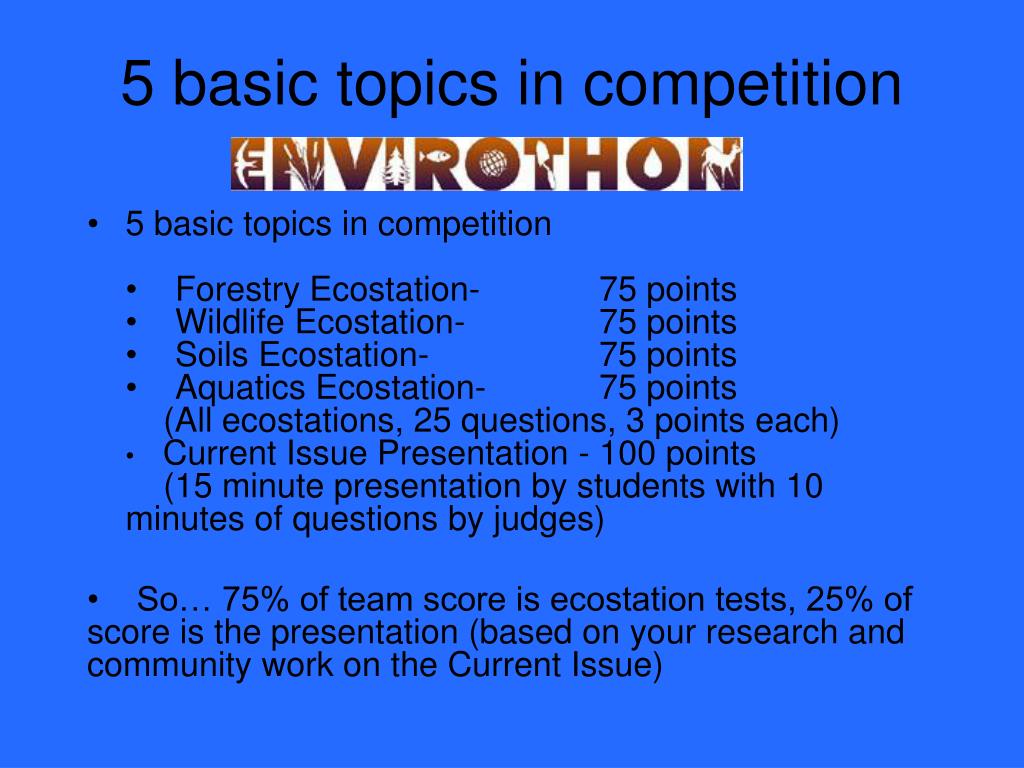 5 basic topics in competition

ENVIROTHON

• 5 basic topics in competition

• Forestry Ecostation- 75 points
• Wildlife Ecostation- 75 points
• Soils Ecostation- 75 points
• Aquatics Ecostation- 75 points
(All ecostations, 25 questions, 3 points each)
• Current Issue Presentation - 100 points
(15 minute presentation by students with 10 minutes of questions by judges)

• So… 75% of team score is ecostation tests, 25% of score is the presentation (based on your research and community work on the Current Issue)